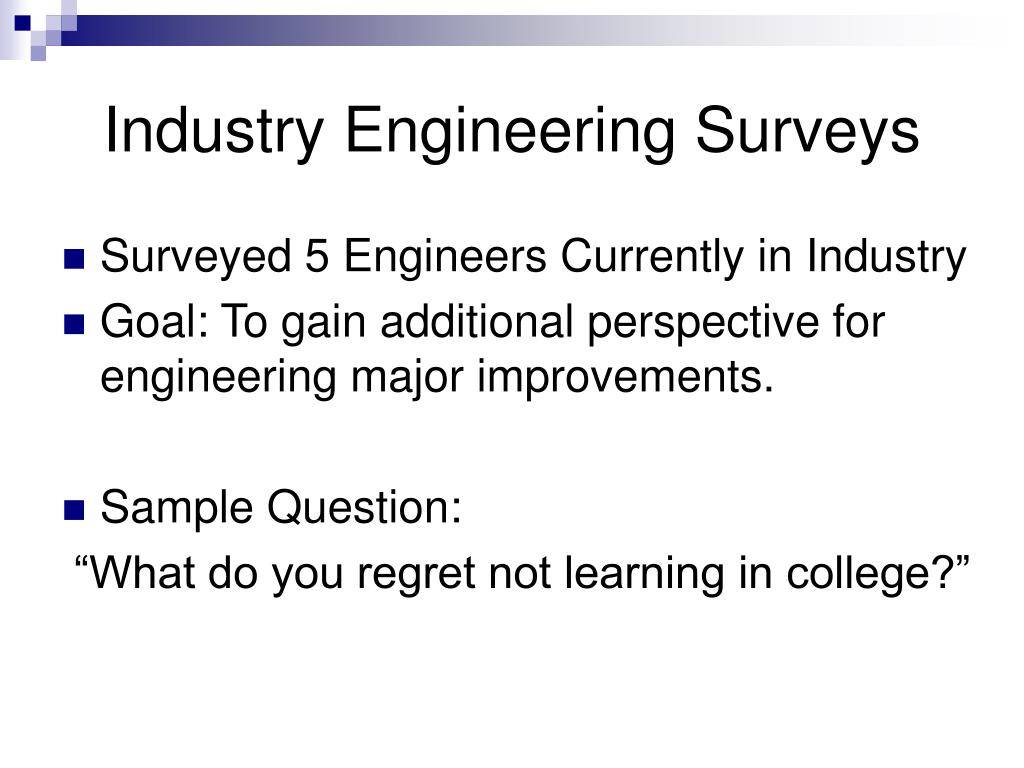 Industry Engineering Surveys

Surveyed 5 Engineers Currently in Industry

Goal: To gain additional perspective for engineering major improvements.

Sample Question:

“What do you regret not learning in college?”